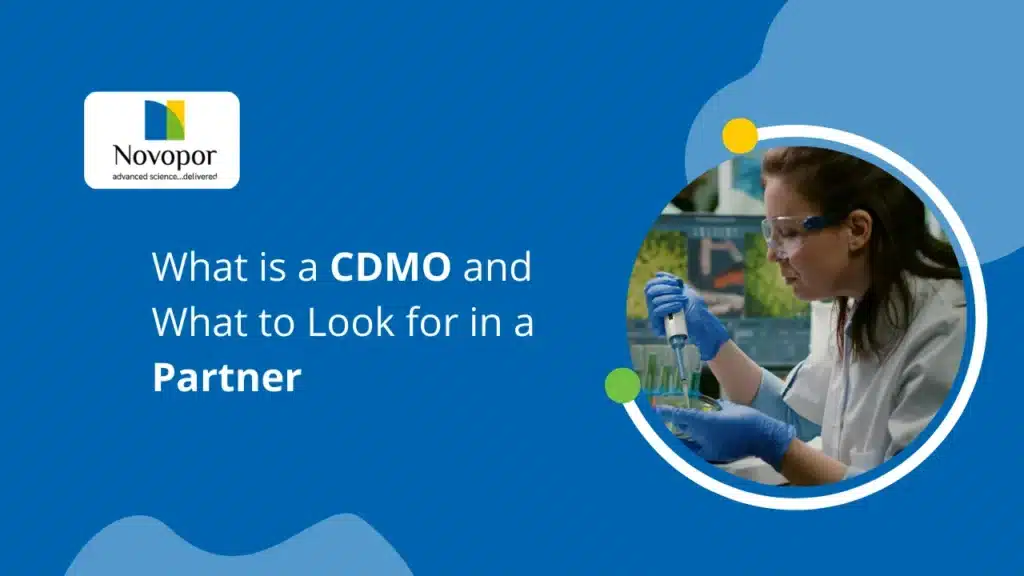 Novopor
advanced science...delivered

What is a CDMO and What to Look for in a Partner